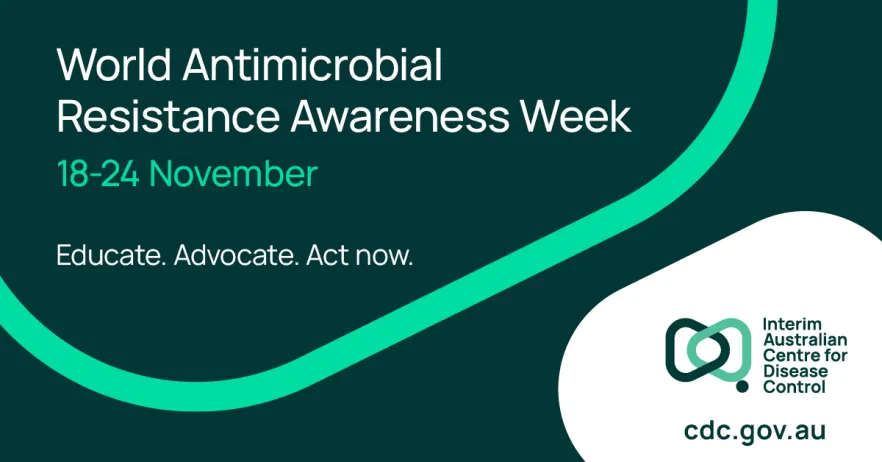 World Antimicrobial Resistance Awareness Week

18-24 November

Educate. Advocate. Act now.

Interim Australian Centre for Disease Control

cdc.gov.au